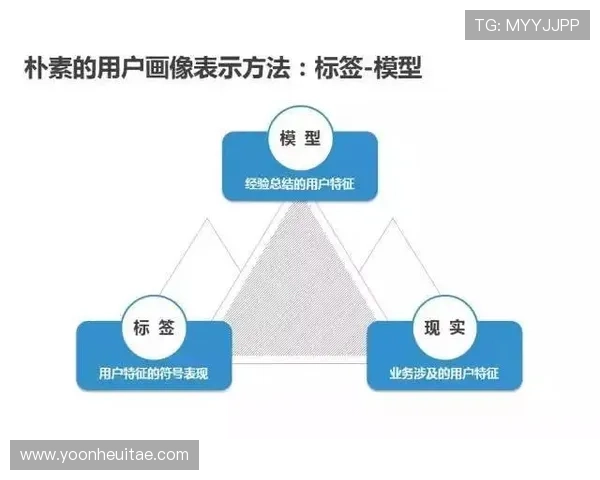 TG: MYYJJPP

朴素的用户画像表示方法：标签-模型

模 型

经验总结的用户特征

标 签

用户特征的符号表现

现 实

业务涉及的用户特征

www.yoonheuitae.com